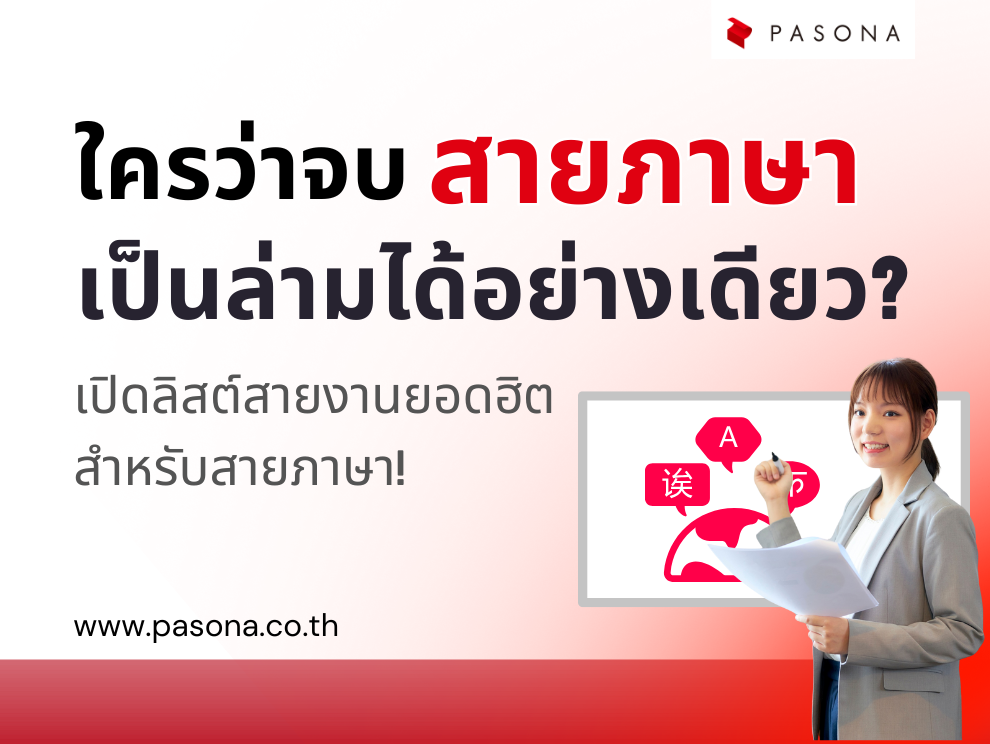 PASONA

ใครว่าจบ สายภาษา เป็นล่ามได้อย่างเดียว?

เปิดลิสต์สายงานยอดฮิต สำหรับสายภาษา!

A

诶

www.pasona.co.th